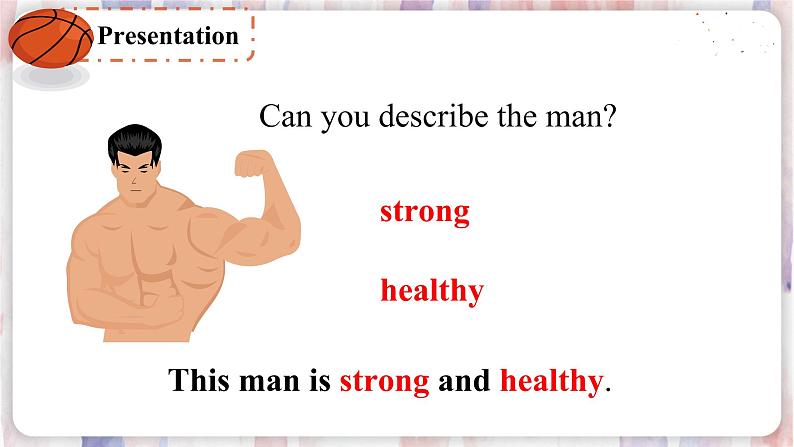 Presentation

Can you describe the man?

strong

healthy

This man is strong and healthy.